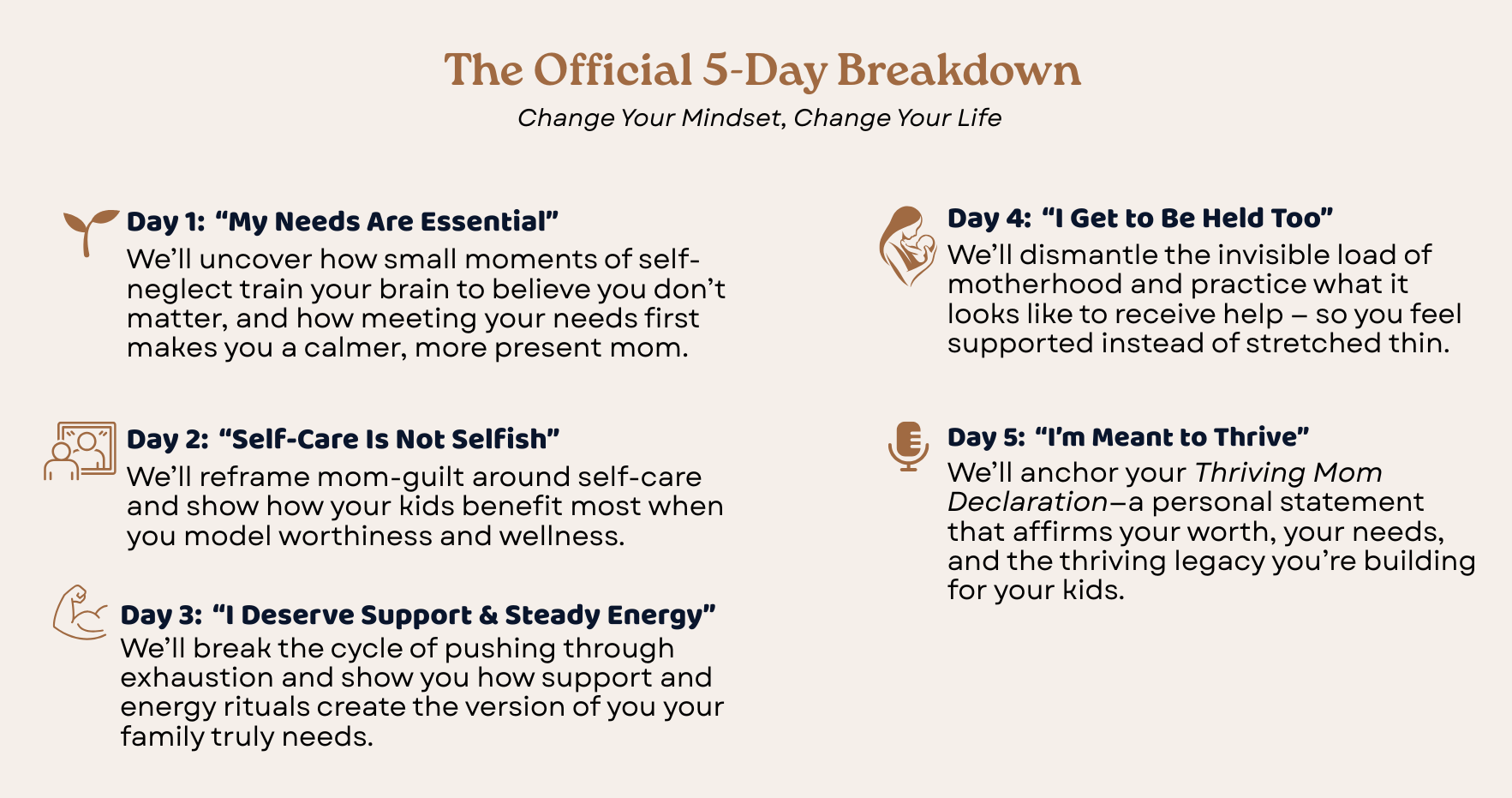 The Official 5-Day Breakdown

Change Your Mindset, Change Your Life

Day 1: “My Needs Are Essential”
We’ll uncover how small moments of self-neglect train your brain to believe you don’t matter, and how meeting your needs first makes you a calmer, more present mom.

Day 2: “Self-Care Is Not Selfish”
We’ll reframe mom-guilt around self-care and show how your kids benefit most when you model worthiness and wellness.

Day 3: “I Deserve Support & Steady Energy”
We’ll break the cycle of pushing through exhaustion and show you how support and energy rituals create the version of you your family truly needs.

Day 4: “I Get to Be Held Too”
We’ll dismantle the invisible load of motherhood and practice what it looks like to receive help – so you feel supported instead of stretched thin.

Day 5: “I’m Meant to Thrive”
We’ll anchor your Thriving Mom Declaration—a personal statement that affirms your worth, your needs, and the thriving legacy you’re building for your kids.